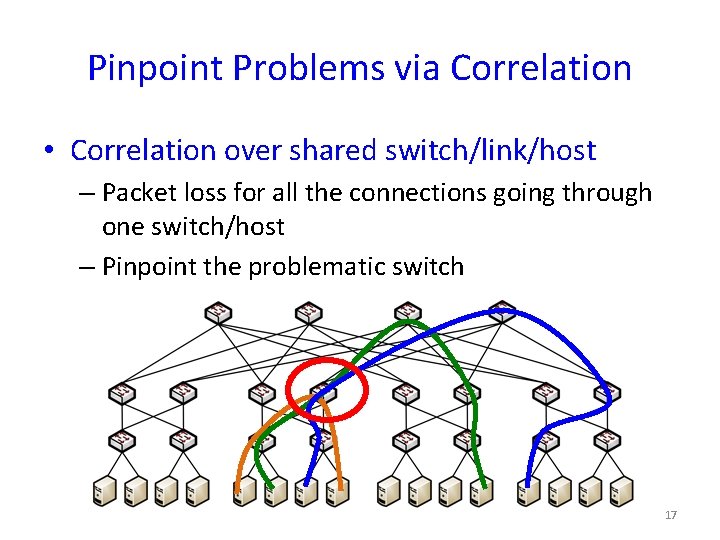 Pinpoint Problems via Correlation

• Correlation over shared switch/link/host
– Packet loss for all the connections going through one switch/host
– Pinpoint the problematic switch

17